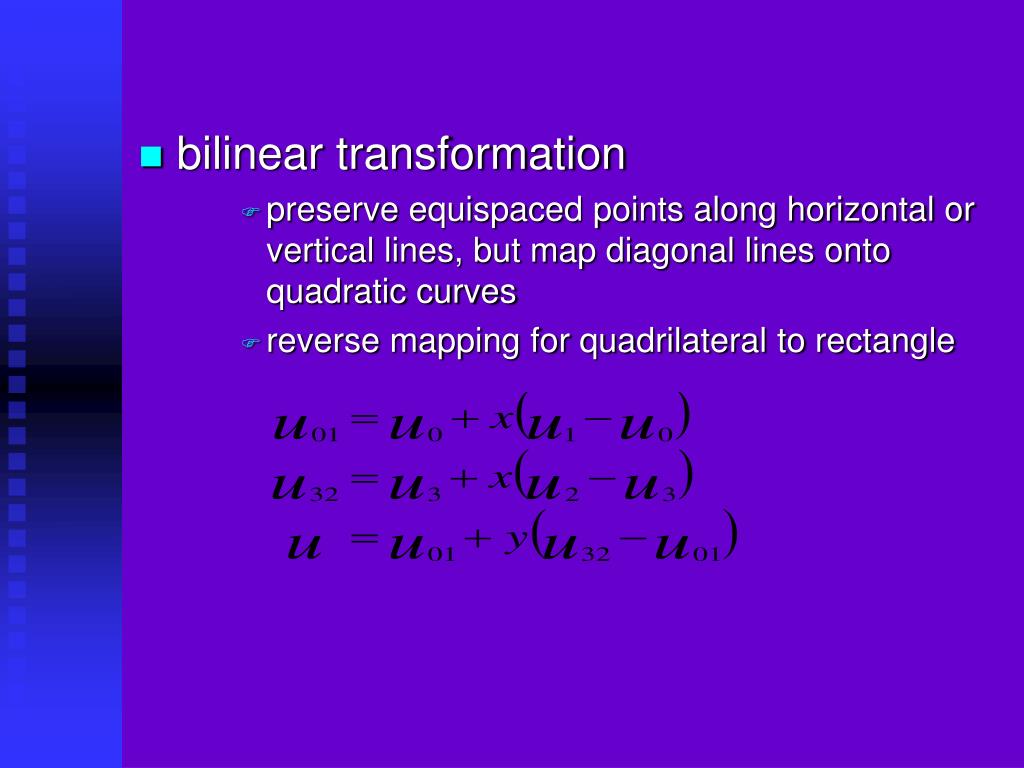 bilinear transformation

preserve equispaced points along horizontal or vertical lines, but map diagonal lines onto quadratic curves

reverse mapping for quadrilateral to rectangle

$u_{01} = u_0 + x(u_1 - u_0)$
$u_{32} = u_3 + x(u_2 - u_3)$
$u = u_{01} + y(u_{32} - u_{01})$